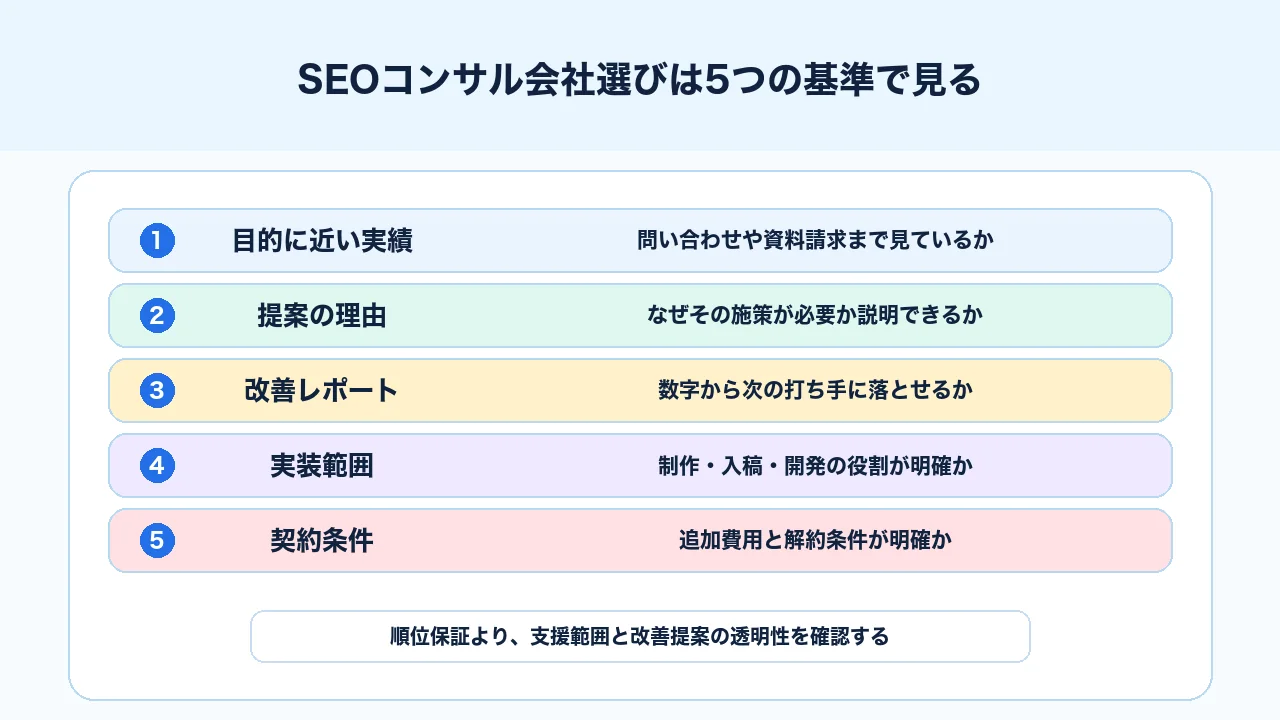 SEOコンサル会社選びは5つの基準で見る

1 目的に近い実績 問い合わせや資料請求まで見ているか

2 提案の理由 なぜその施策が必要か説明できるか

3 改善レポート 数字から次の打ち手に落とせるか

4 実装範囲 制作・入稿・開発の役割が明確か

5 契約条件 追加費用と解約条件が明確か

順位保証より、支援範囲と改善提案の透明性を確認する